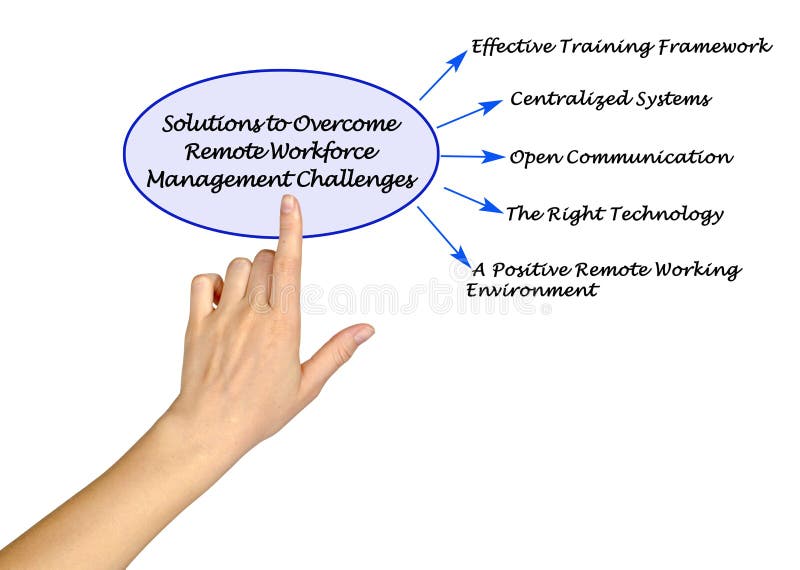 Solutions to Overcome Remote Workforce Management Challenges

Effective Training Framework

Centralized Systems

Open Communication

The Right Technology

A Positive Remote Working Environment

dreamstime